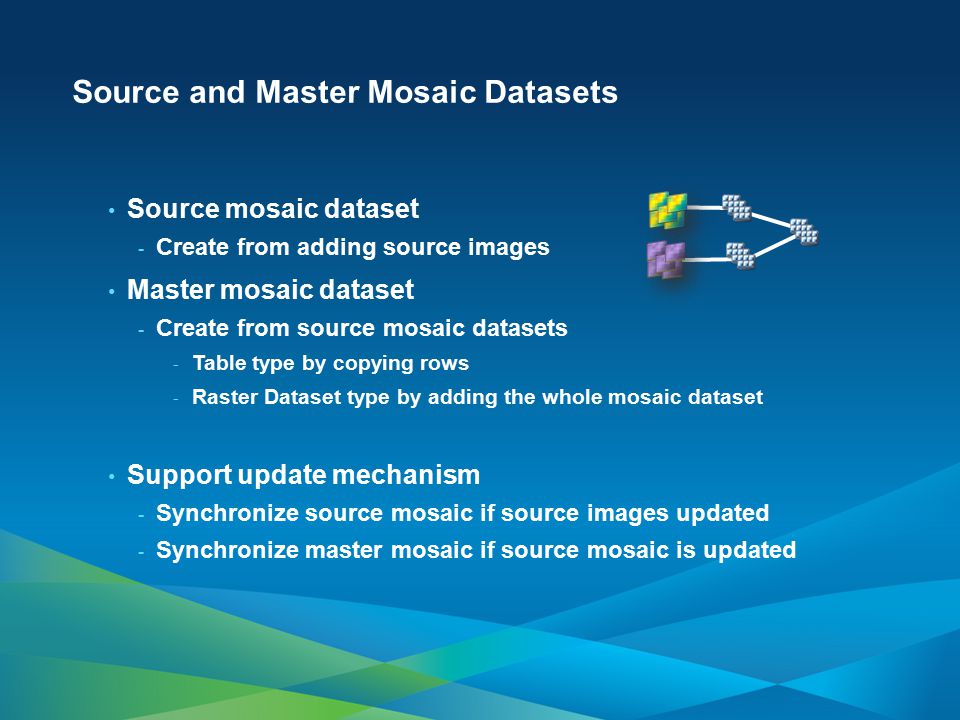 Source and Master Mosaic Datasets

• Source mosaic dataset
- Create from adding source images

• Master mosaic dataset
- Create from source mosaic datasets
- Table type by copying rows
- Raster Dataset type by adding the whole mosaic dataset

• Support update mechanism
- Synchronize source mosaic if source images updated
- Synchronize master mosaic if source mosaic is updated